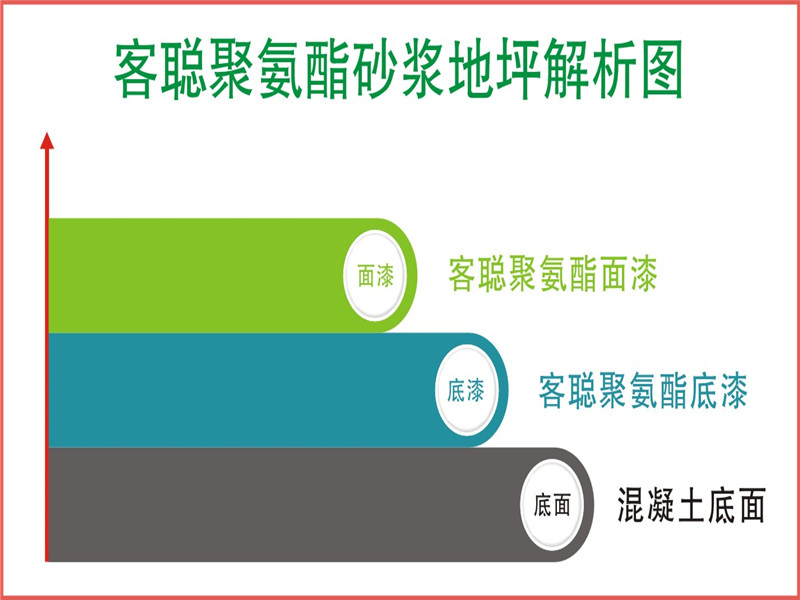 客聪聚氨酯砂浆地坪解析图

面漆
客聪聚氨酯面漆

底漆
客聪聚氨酯底漆

底面
混凝土底面